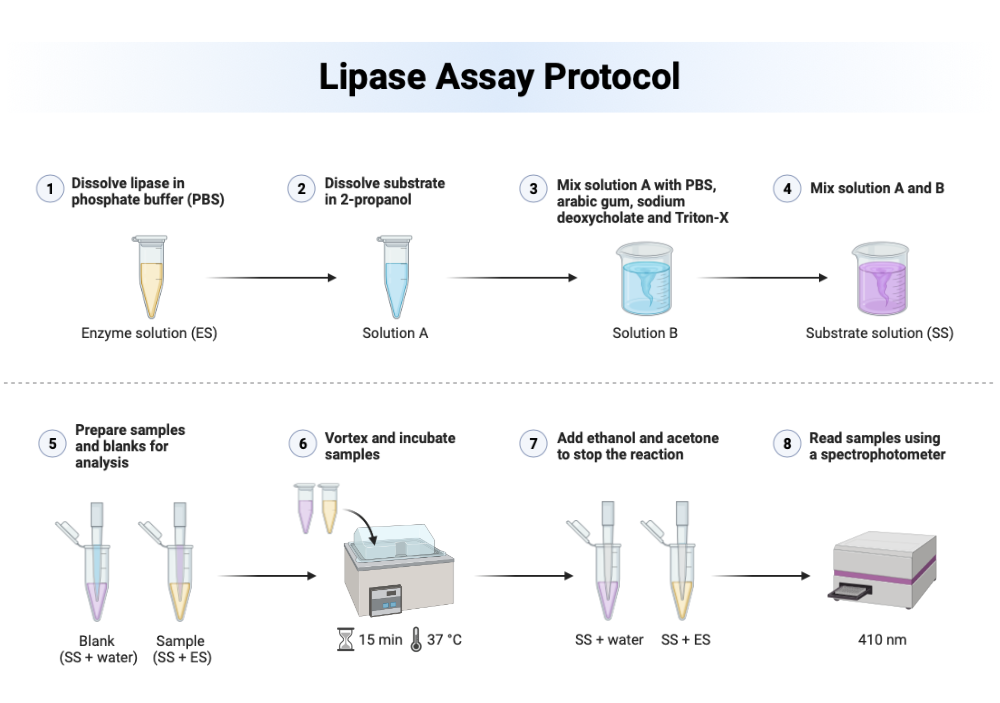 Lipase Assay Protocol

1 Dissolve lipase in phosphate buffer (PBS)

Enzyme solution (ES)

2 Dissolve substrate in 2-propanol

Solution A

3 Mix solution A with PBS, arabic gum, sodium deoxycholate and Triton-X

Solution B

4 Mix solution A and B

Substrate solution (SS)

5 Prepare samples and blanks for analysis

Blank (SS + water)

Sample (SS + ES)

6 Vortex and incubate samples

15 min 37 °C

7 Add ethanol and acetone to stop the reaction

SS + water

SS + ES

8 Read samples using a spectrophotometer

410 nm